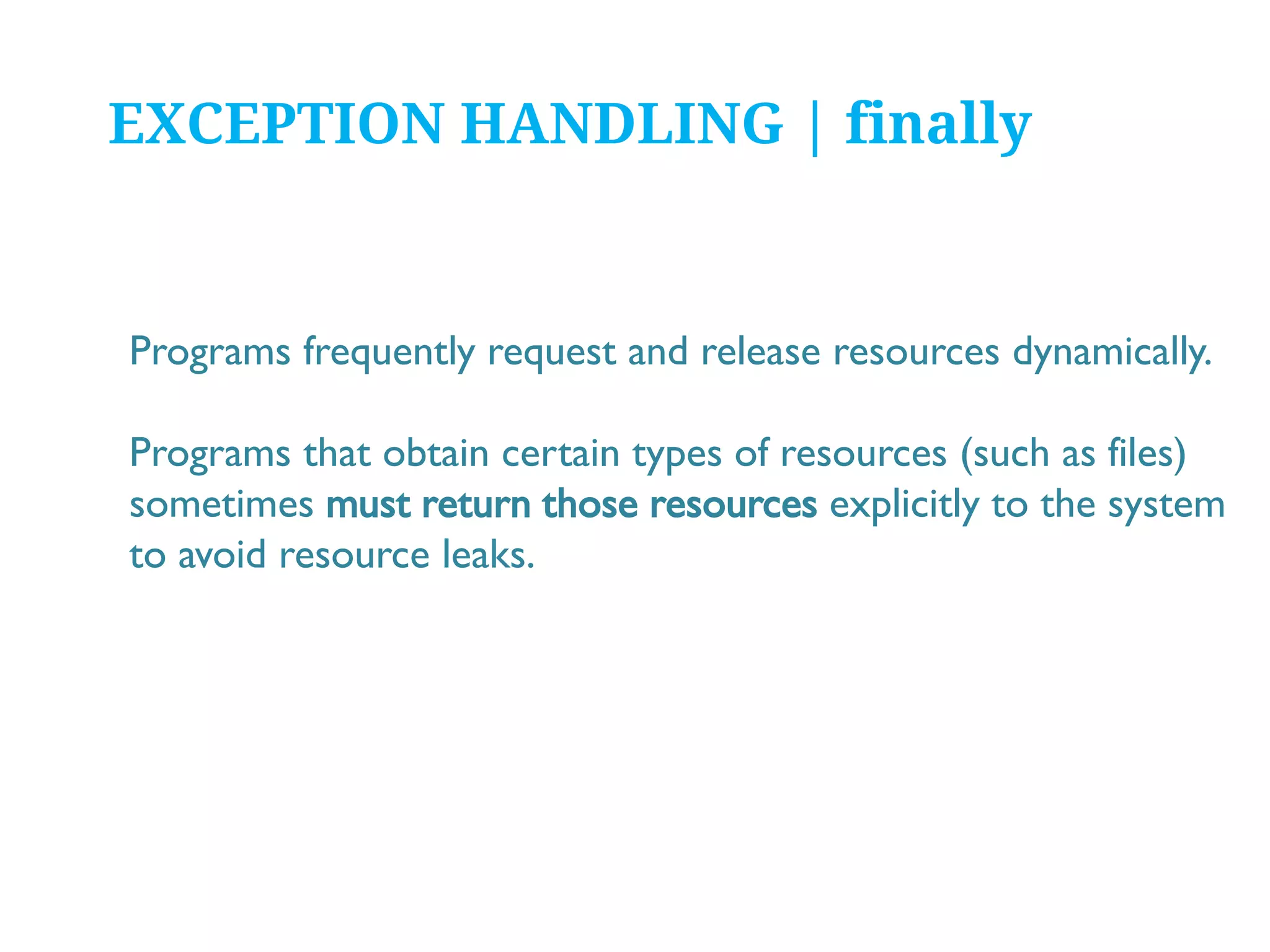 EXCEPTION HANDLING | finally

Programs frequently request and release resources dynamically.

Programs that obtain certain types of resources (such as files) sometimes must return those resources explicitly to the system to avoid resource leaks.